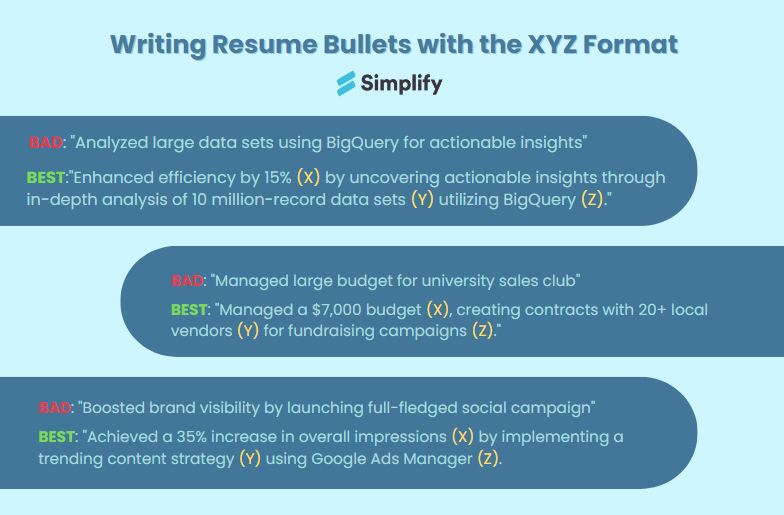 Writing Resume Bullets with the XYZ Format

Simplify

BAD: "Analyzed large data sets using BigQuery for actionable insights"

BEST:"Enhanced efficiency by 15% (X) by uncovering actionable insights through in-depth analysis of 10 million-record data sets (Y) utilizing BigQuery (Z)."

BAD: "Managed large budget for university sales club"

BEST: "Managed a $7,000 budget (X), creating contracts with 20+ local vendors (Y) for fundraising campaigns (Z)."

BAD: "Boosted brand visibility by launching full-fledged social campaign"

BEST: "Achieved a 35% increase in overall impressions (X) by implementing a trending content strategy (Y) using Google Ads Manager (Z).